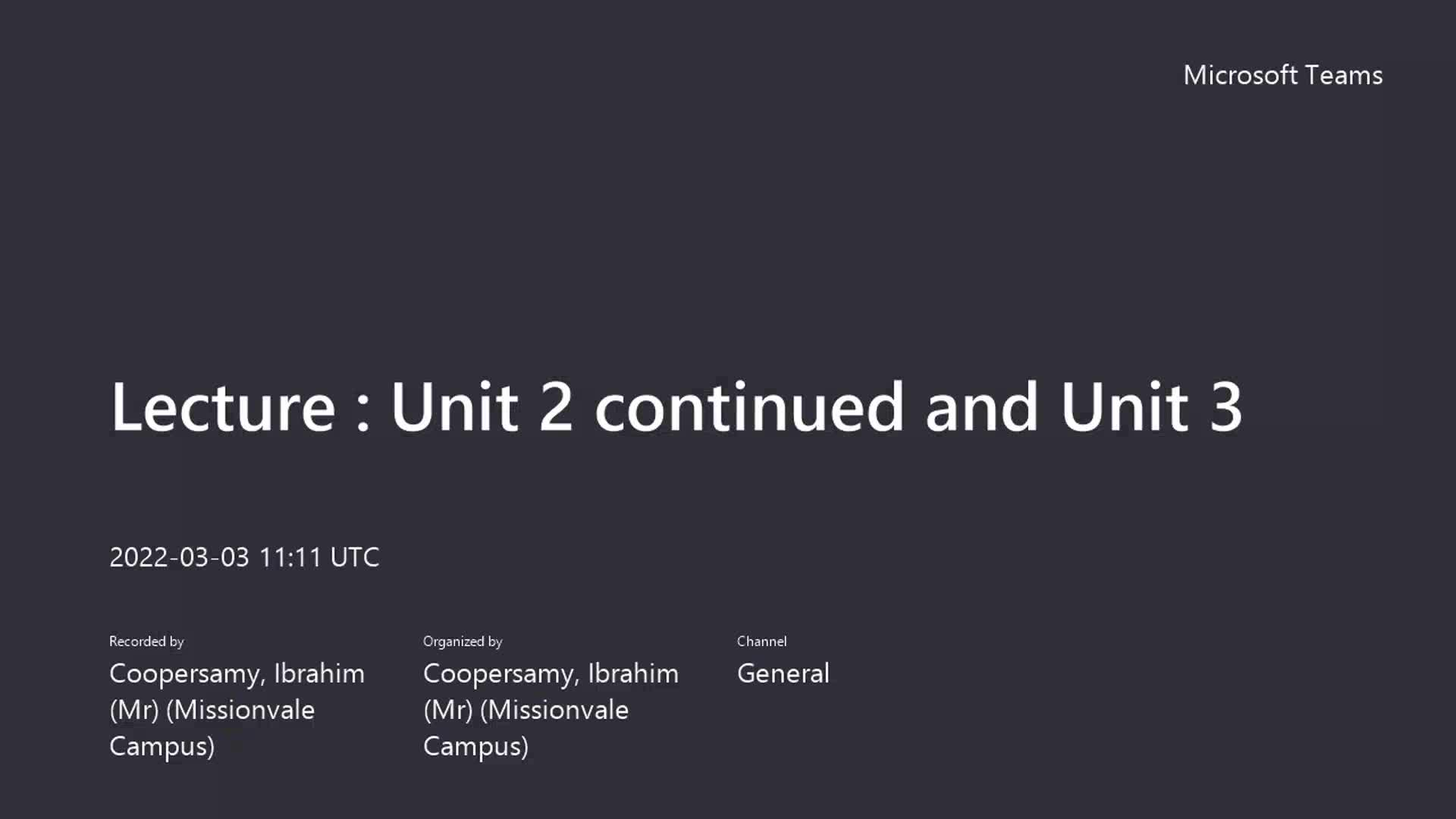 Microsoft Teams

Lecture : Unit 2 continued and Unit 3

2022-03-03 11:11 UTC

Recorded by
Coopersamy, Ibrahim (Mr) (Missionvale Campus)

Organized by
Coopersamy, Ibrahim (Mr) (Missionvale Campus)

Channel
General